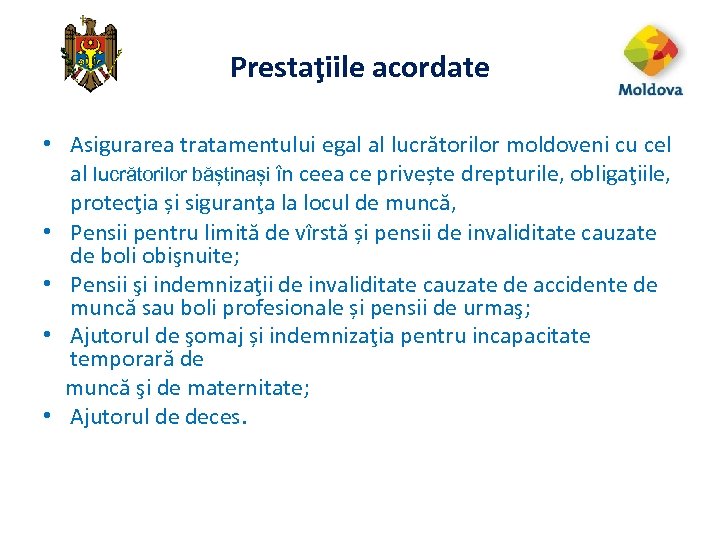 Prestaţiile acordate

Moldova

• Asigurarea tratamentului egal al lucrătorilor moldoveni cu cel al lucrătorilor băștinași în ceea ce privește drepturile, obligaţiile, protecţia și siguranţa la locul de muncă,
• Pensii pentru limită de vîrstă și pensii de invaliditate cauzate de boli obişnuite;
• Pensii şi indemnizaţii de invaliditate cauzate de accidente de muncă sau boli profesionale și pensii de urmaş;
• Ajutorul de şomaj și indemnizaţia pentru incapacitate temporară de
muncă şi de maternitate;
• Ajutorul de deces.